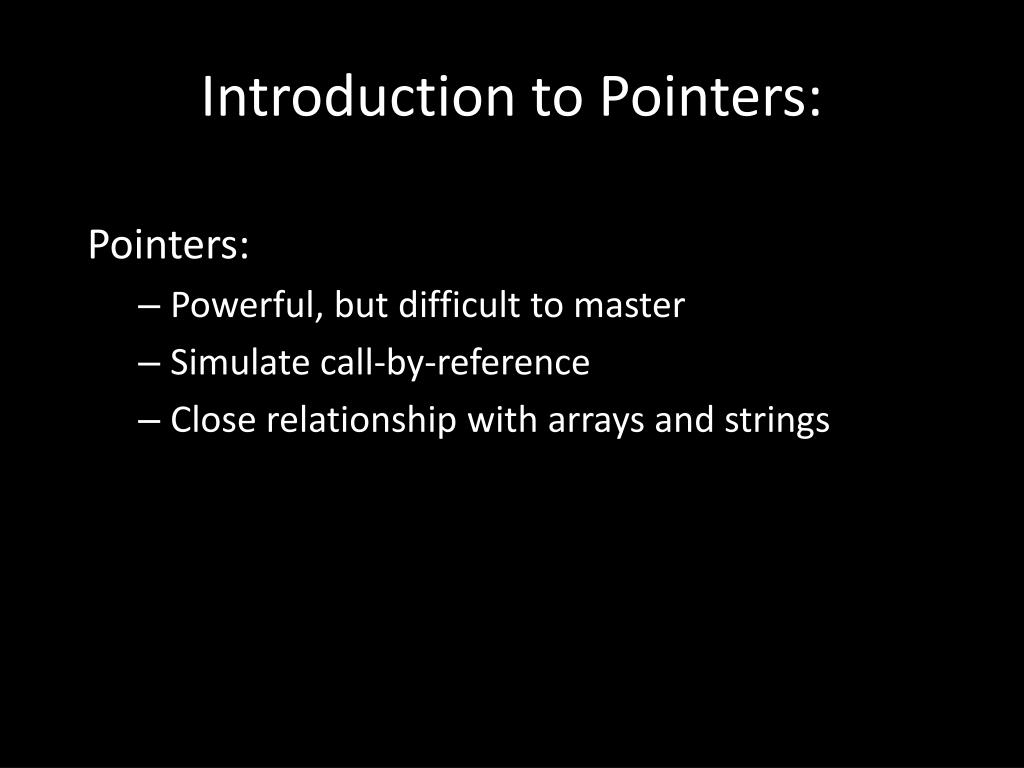 Introduction to Pointers:

Pointers:
– Powerful, but difficult to master
– Simulate call-by-reference
– Close relationship with arrays and strings